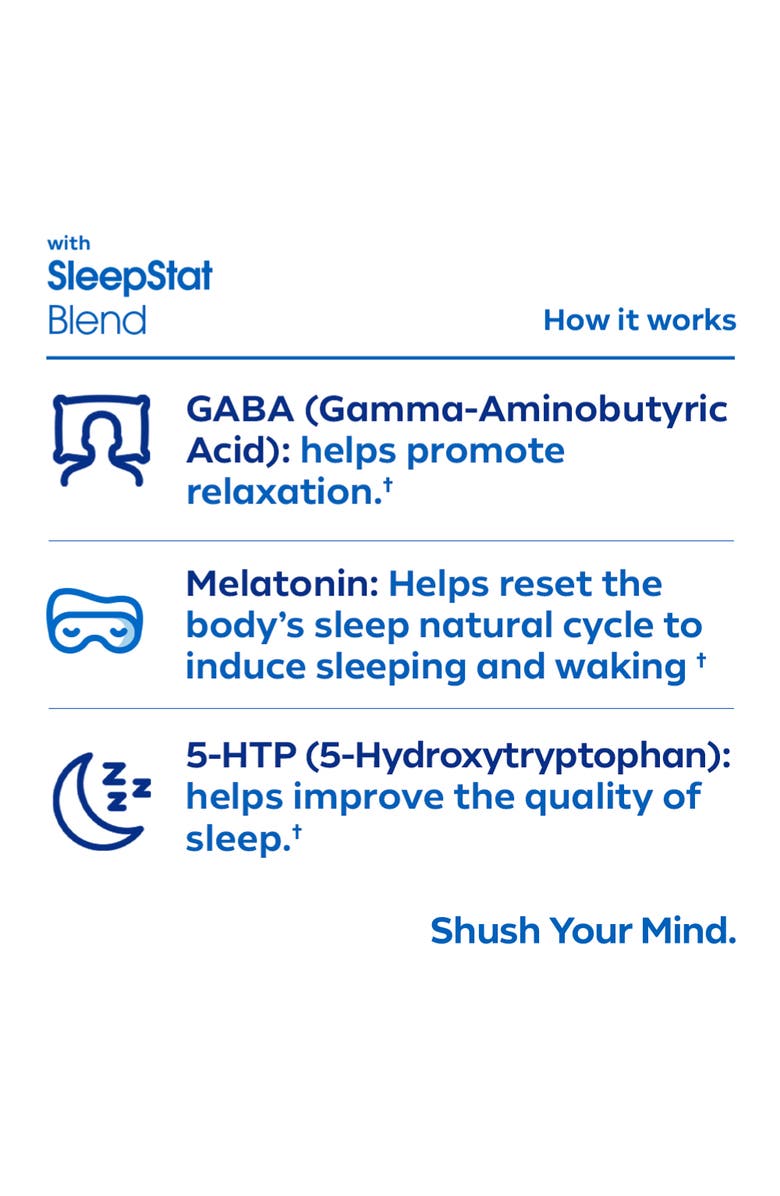 with
SleepStat
Blend

How it works

GABA (Gamma-Aminobutyric Acid): helps promote relaxation.†

Melatonin: Helps reset the body's sleep natural cycle to induce sleeping and waking †

5-HTP (5-Hydroxytryptophan): helps improve the quality of sleep.†

Shush Your Mind.